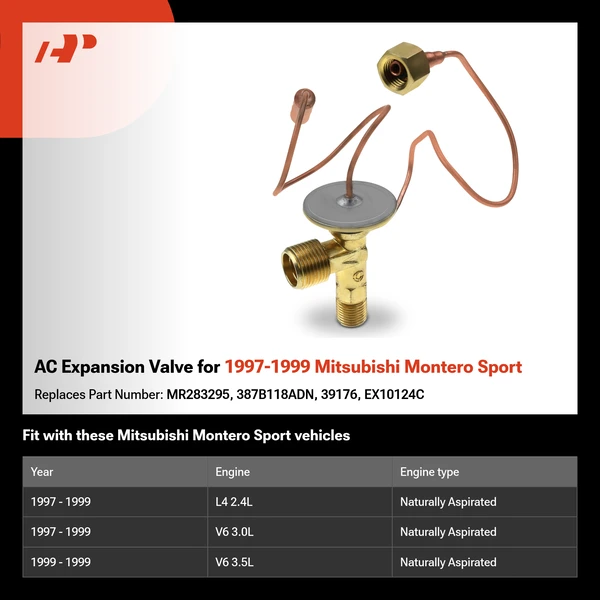 AP

AC Expansion Valve for 1997-1999 Mitsubishi Montero Sport

Replaces Part Number: MR283295, 387B118ADN, 39176, EX10124C

Fit with these Mitsubishi Montero Sport vehicles

| Year | Engine | Engine type |
|---|---|---|
| 1997 - 1999 | L4 2.4L | Naturally Aspirated |
| 1997 - 1999 | V6 3.0L | Naturally Aspirated |
| 1999 - 1999 | V6 3.5L | Naturally Aspirated |